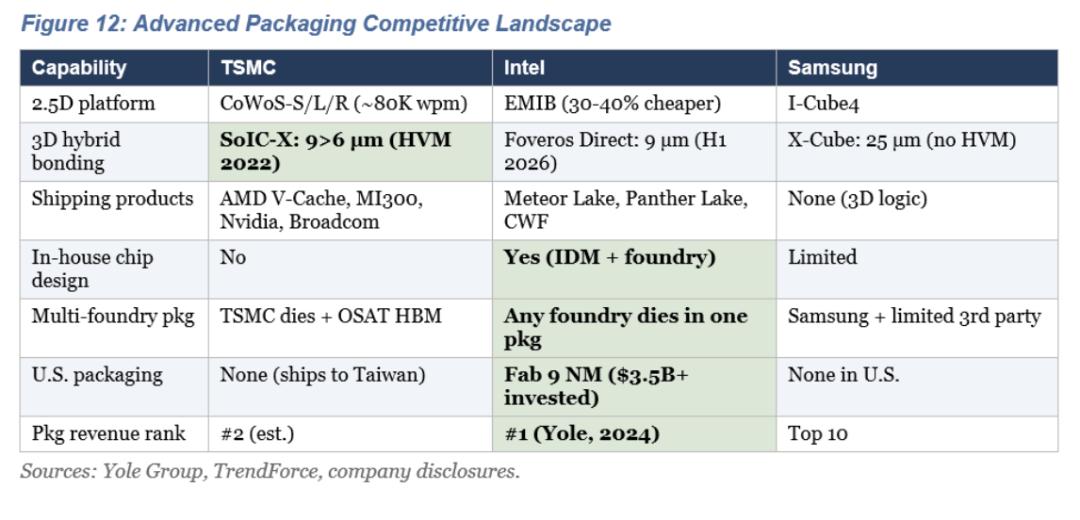 Figure 12: Advanced Packaging Competitive Landscape

| Capability | TSMC | Intel | Samsung |
|---|---|---|---|
| 2.5D platform | CoWoS-S/L/R (~80K wpm) | EMIB (30-40% cheaper) | I-Cube4 |
| 3D hybrid bonding | SoIC-X: 9>6 µm (HVM 2022) | Foveros Direct: 9 µm (H1 2026) | X-Cube: 25 µm (no HVM) |
| Shipping products | AMD V-Cache, MI300, Nvidia, Broadcom | Meteor Lake, Panther Lake, CWF | None (3D logic) |
| In-house chip design | No | Yes (IDM + foundry) | Limited |
| Multi-foundry pkg | TSMC dies + OSAT HBM | Any foundry dies in one pkg | Samsung + limited 3rd party |
| U.S. packaging | None (ships to Taiwan) | Fab 9 NM ($3.5B+ invested) | None in U.S. |
| Pkg revenue rank | #2 (est.) | #1 (Yole, 2024) | Top 10 |

Sources: Yole Group, TrendForce, company disclosures.